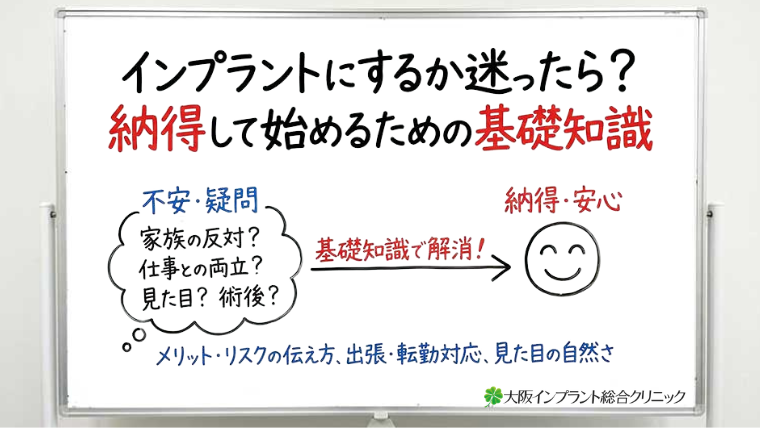 インプラントにするか迷ったら？
納得して始めるための基礎知識

不安・疑問
家族の反対？
仕事との両立？
見た目？ 術後？

基礎知識で解消！

納得・安心

メリット・リスクの伝え方、出張・転勤対応、見た目の自然さ

大阪インプラント総合クリニック